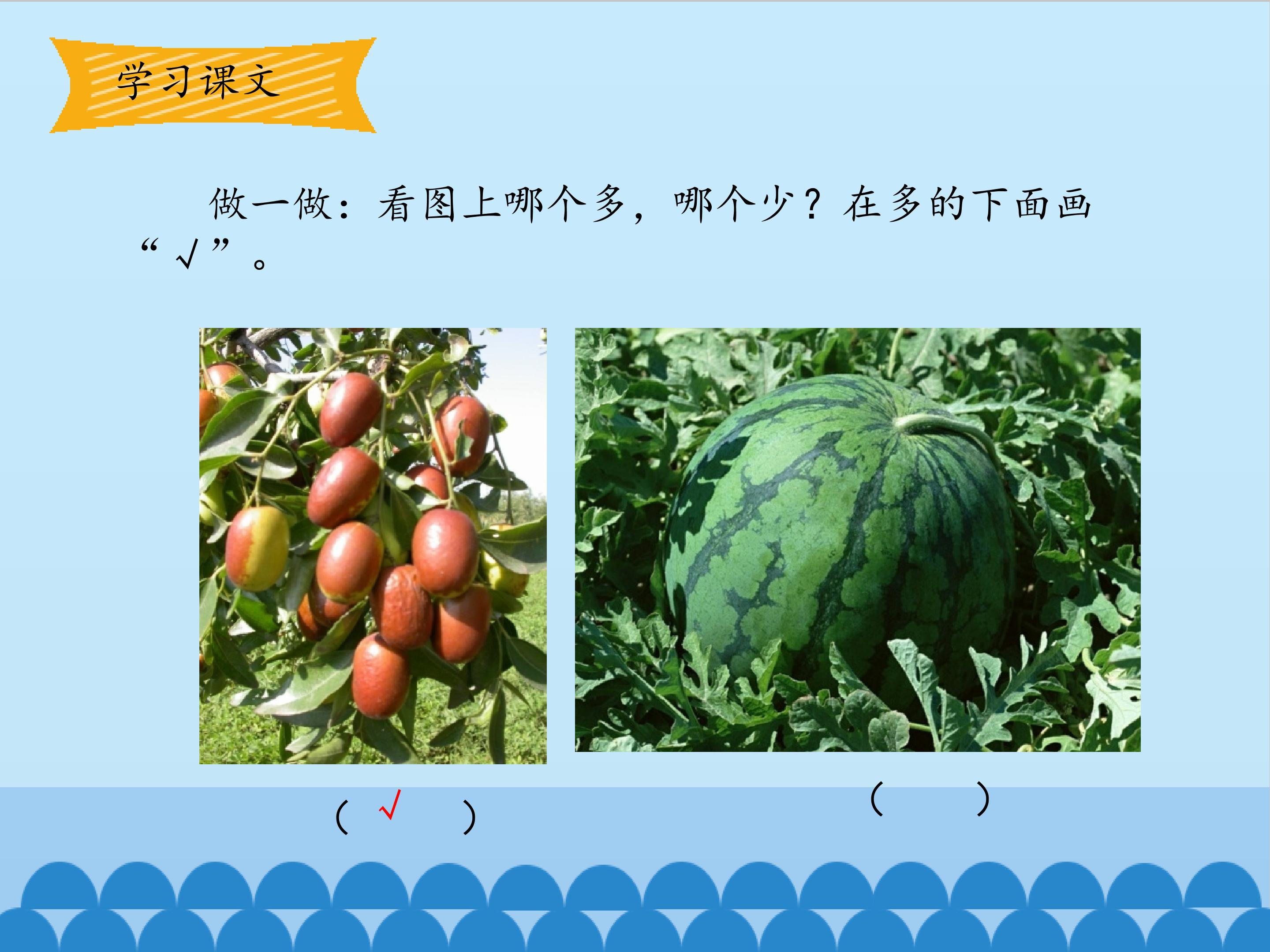 学习课文

做一做：看图上哪个多，哪个少？在多的下面画“√”。

（ √ ）

（ ）